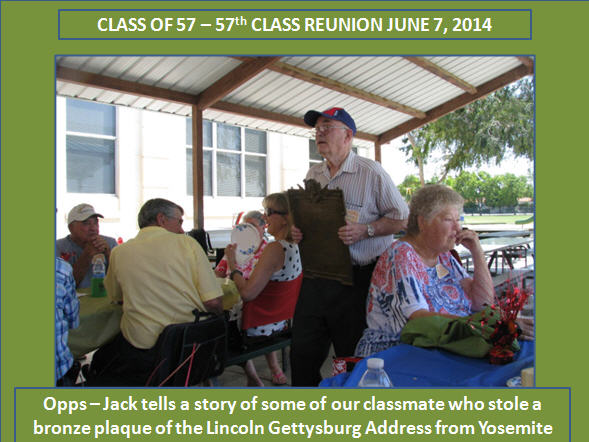 CLASS OF 57 – 57$^{th}$ CLASS REUNION JUNE 7, 2014

Opps – Jack tells a story of some of our classmate who stole a bronze plaque of the Lincoln Gettysburg Address from Yosemite